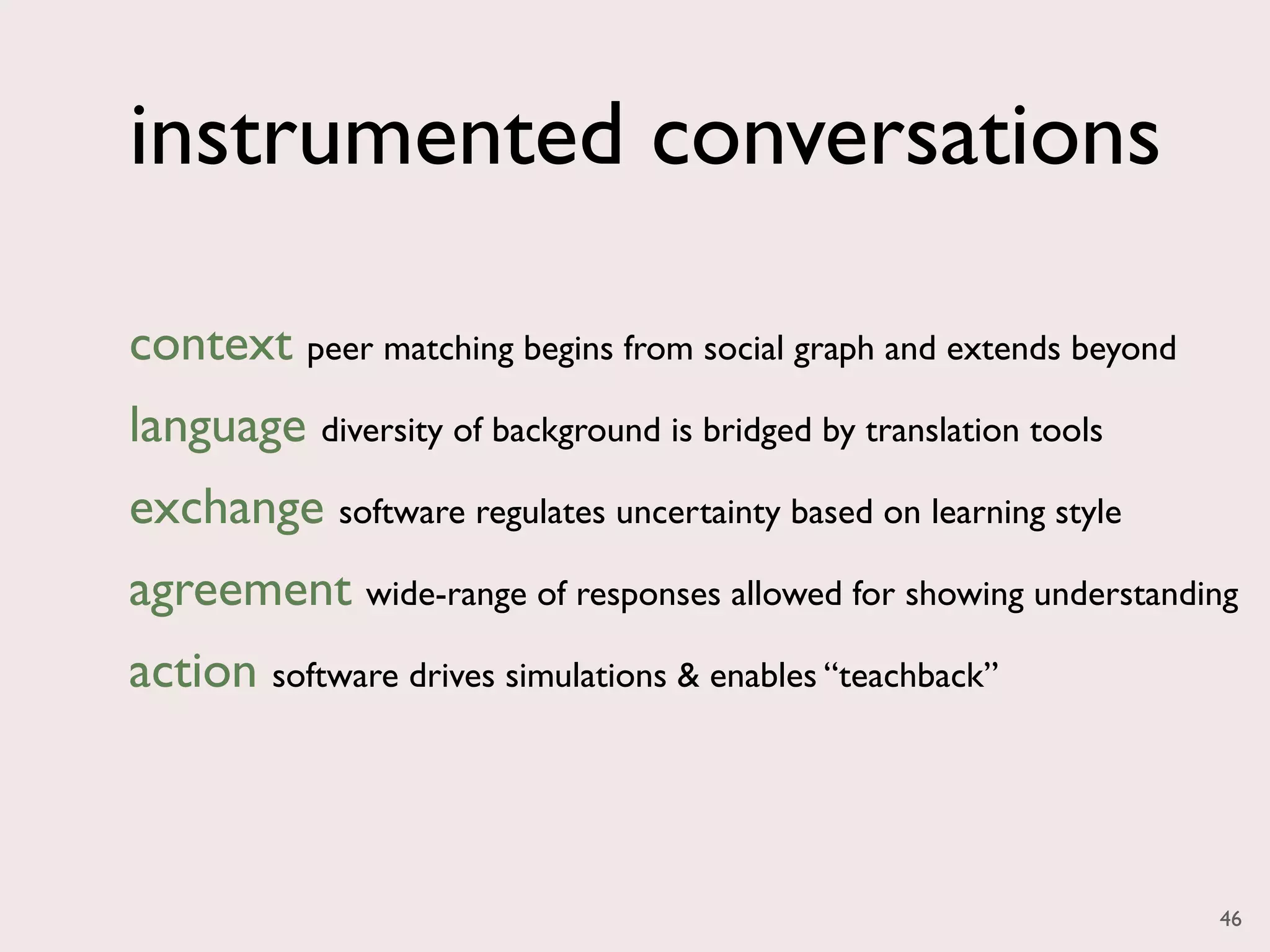 instrumented conversations

context peer matching begins from social graph and extends beyond

language diversity of background is bridged by translation tools

exchange software regulates uncertainty based on learning style

agreement wide-range of responses allowed for showing understanding

action software drives simulations & enables “teachback”

46